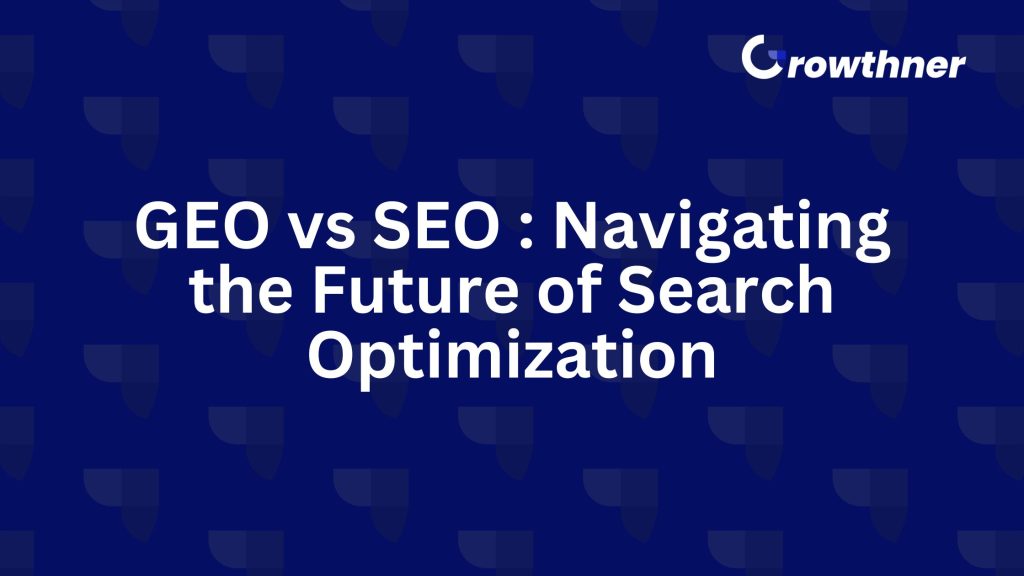 Growthner

GEO vs SEO : Navigating the Future of Search Optimization